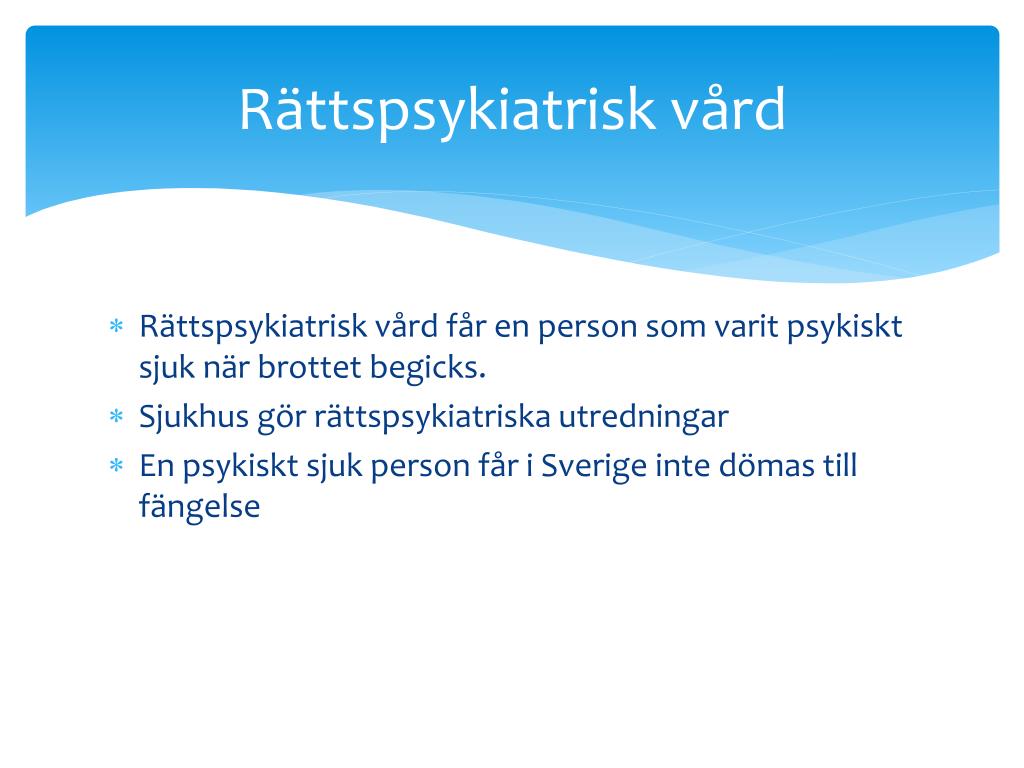 Rättspsykiatrisk vård

* Rättspsykiatrisk vård får en person som varit psykiskt sjuk när brottet begicks.
* Sjukhus gör rättspsykiatriska utredningar
* En psykiskt sjuk person får i Sverige inte dömas till fängelse